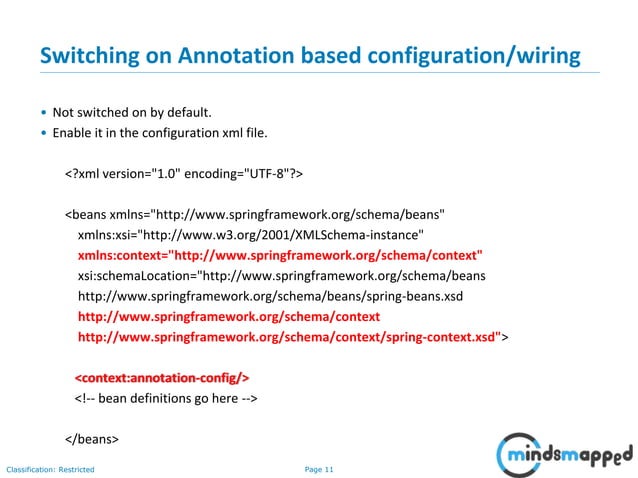 Switching on Annotation based configuration/wiring

• Not switched on by default.
• Enable it in the configuration xml file.

<?xml version="1.0" encoding="UTF-8"?>

<beans xmlns="http://www.springframework.org/schema/beans"
xmlns:xsi="http://www.w3.org/2001/XMLSchema-instance"
xmlns:context="http://www.springframework.org/schema/context"
xsi:schemaLocation="http://www.springframework.org/schema/beans
http://www.springframework.org/schema/beans/spring-beans.xsd
http://www.springframework.org/schema/context
http://www.springframework.org/schema/context/spring-context.xsd">

<context:annotation-config/>
<!-- bean definitions go here -->

</beans>

Classification: Restricted

Page 11

mindsmapped